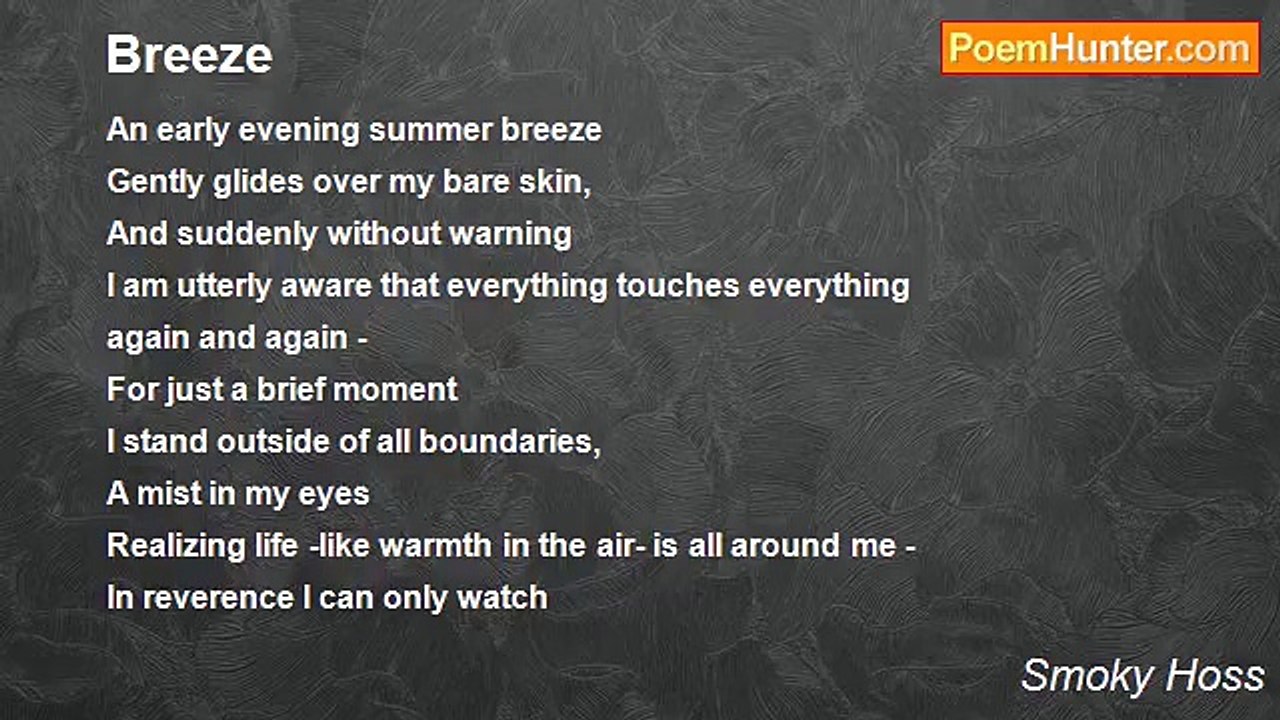 Breeze

PoemHunter.com

An early evening summer breeze
Gently glides over my bare skin,
And suddenly without warning
I am utterly aware that everything touches everything again and again -
For just a brief moment
I stand outside of all boundaries,
A mist in my eyes
Realizing life -like warmth in the air- is all around me -
In reverence I can only watch

Smoky Hoss